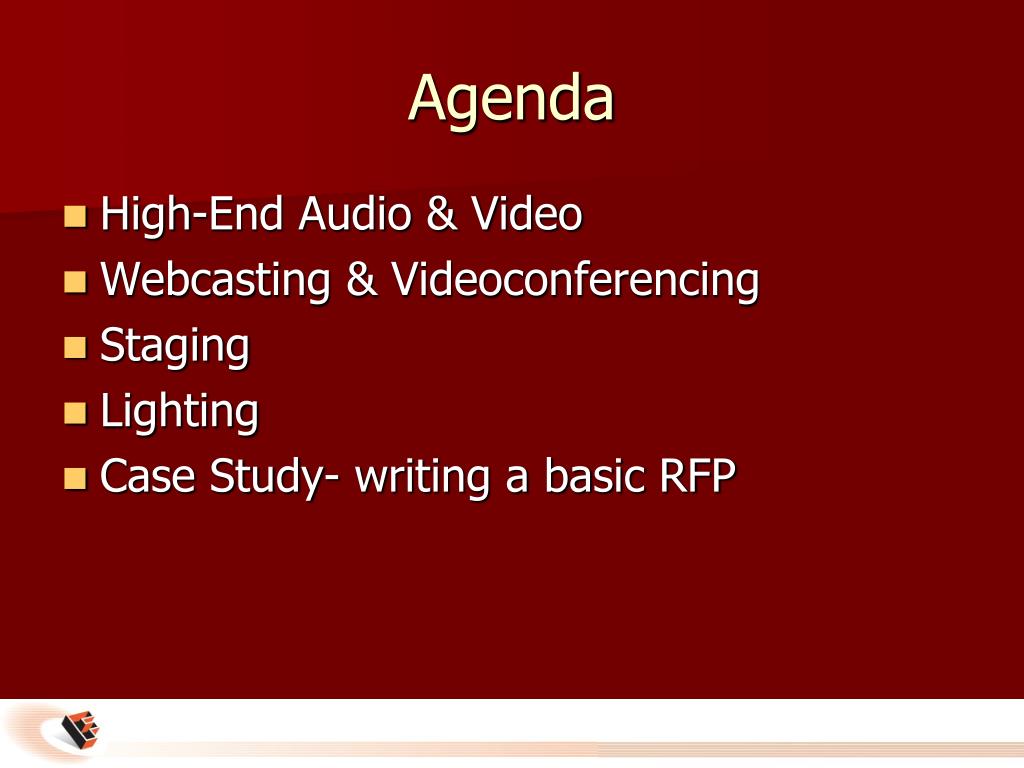 Agenda

- High-End Audio & Video
- Webcasting & Videoconferencing
- Staging
- Lighting
- Case Study- writing a basic RFP